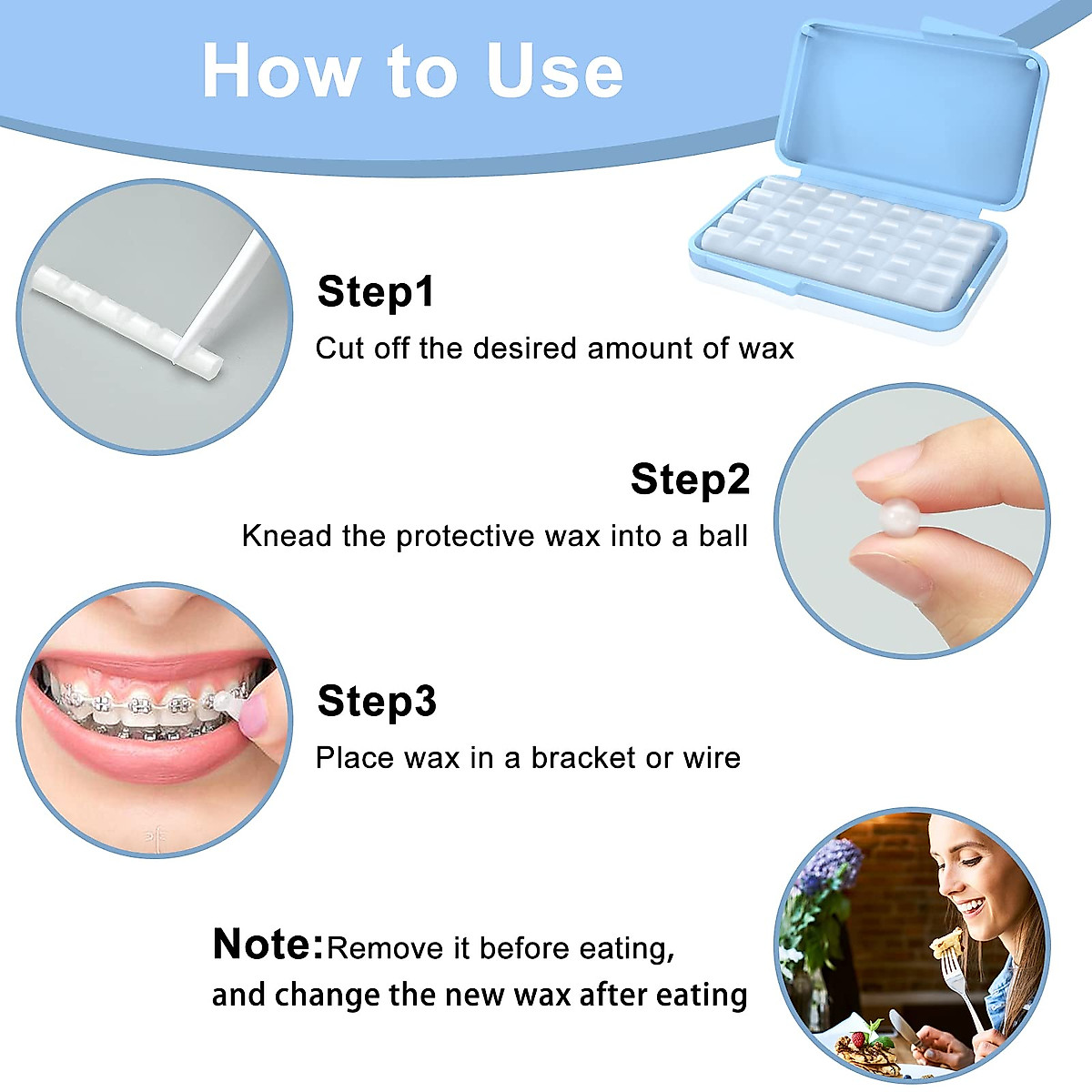 How to Use

Step1
Cut off the desired amount of wax

Step2
Knead the protective wax into a ball

Step3
Place wax in a bracket or wire

Note:Remove it before eating, and change the new wax after eating